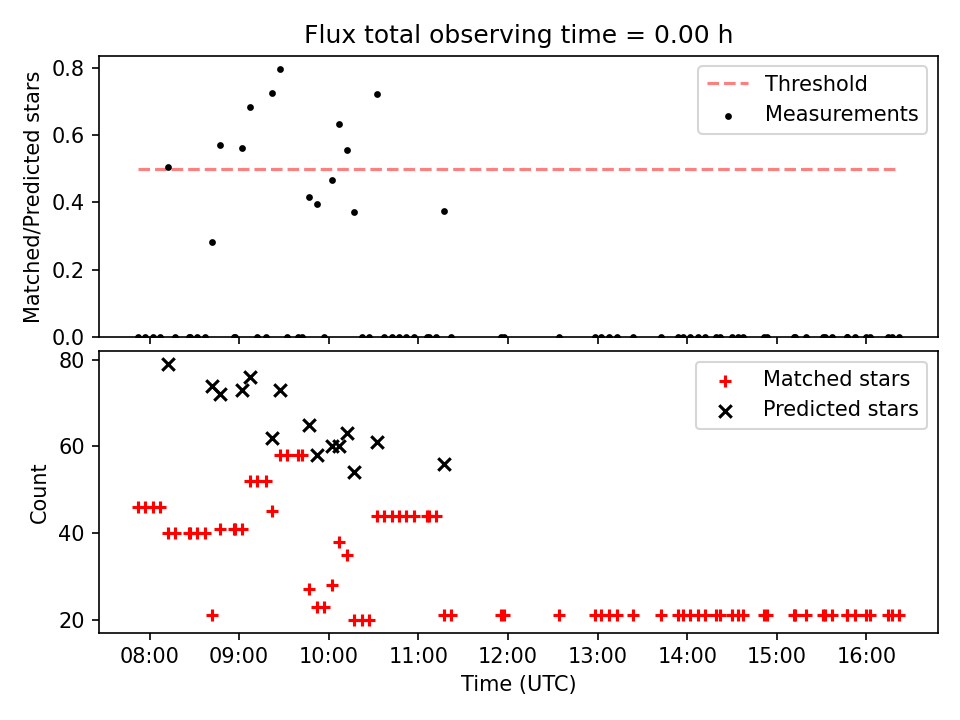 Flux total observing time = 0.00 h

Matched/Predicted stars

0.8
0.6
0.4
0.2
0.0

Threshold
Measurements

Count

80
60
40
20

Matched stars
Predicted stars

08:00 09:00 10:00 11:00 12:00 13:00 14:00 15:00 16:00

Time (UTC)